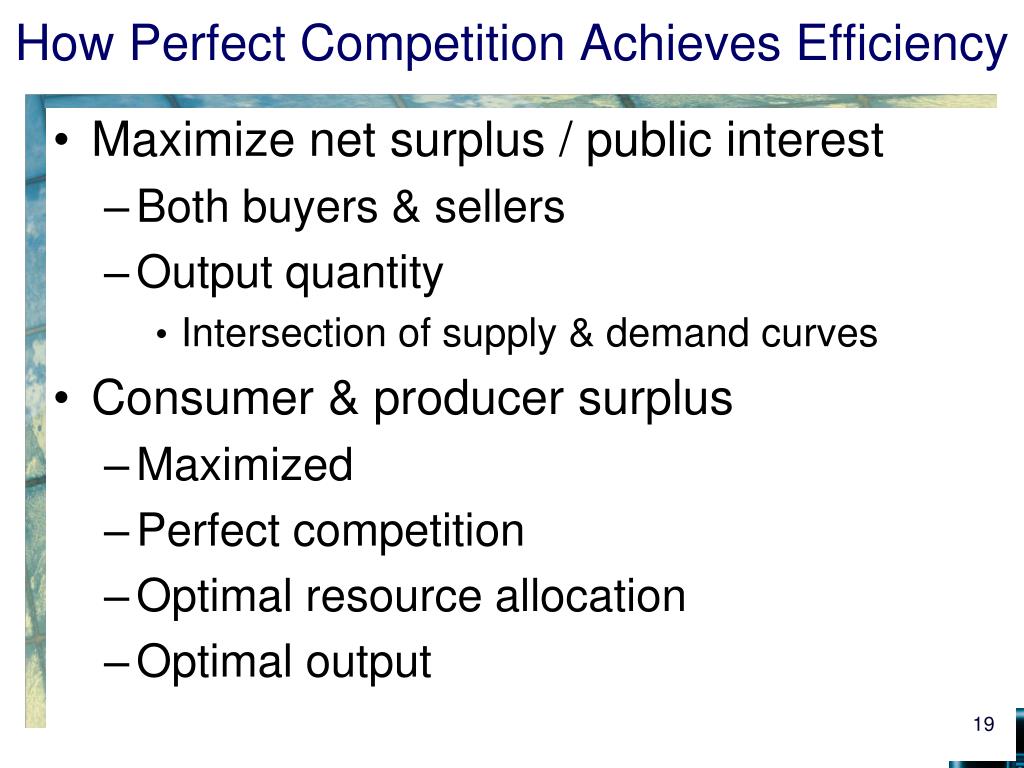 How Perfect Competition Achieves Efficiency

• Maximize net surplus / public interest
– Both buyers & sellers
– Output quantity
• Intersection of supply & demand curves
• Consumer & producer surplus
– Maximized
– Perfect competition
– Optimal resource allocation
– Optimal output

19